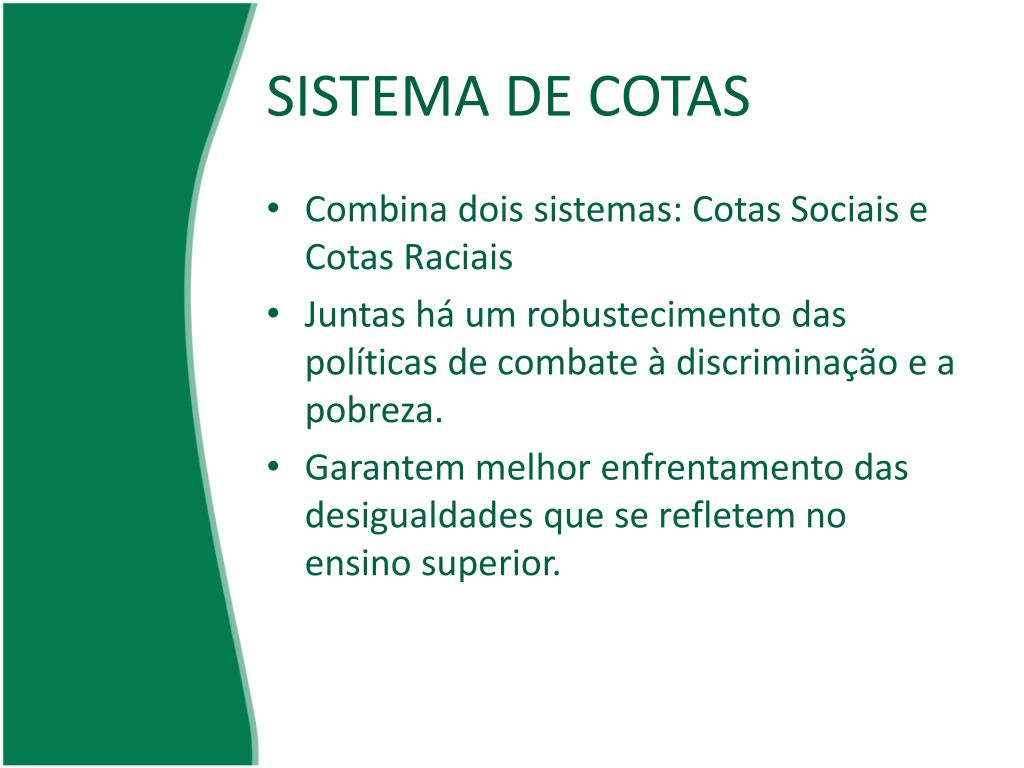 SISTEMA DE COTAS

• Combina dois sistemas: Cotas Sociais e Cotas Raciais
• Juntas há um robustecimento das políticas de combate à discriminação e a pobreza.
• Garantem melhor enfrentamento das desigualdades que se refletem no ensino superior.